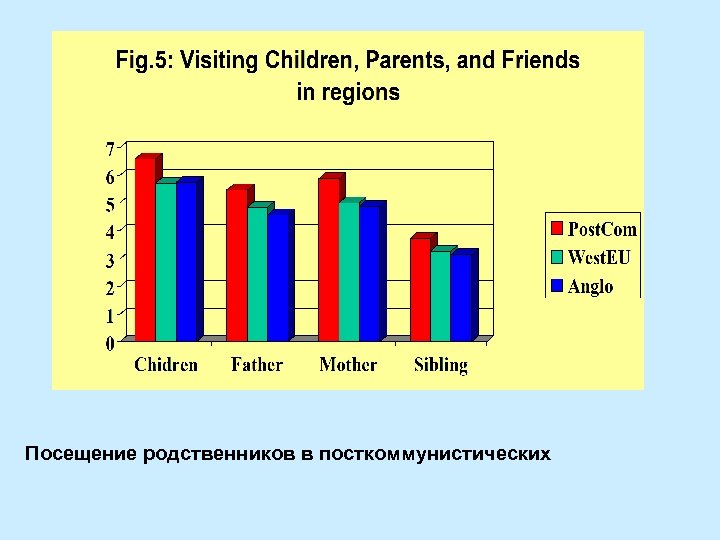 Fig.5: Visiting Children, Parents, and Friends in regions

7
6
5
4
3
2
1
0

Chidren
Father
Mother
Sibling

PostCom
WestEU
Anglo

Посещение родственников в посткоммунистических